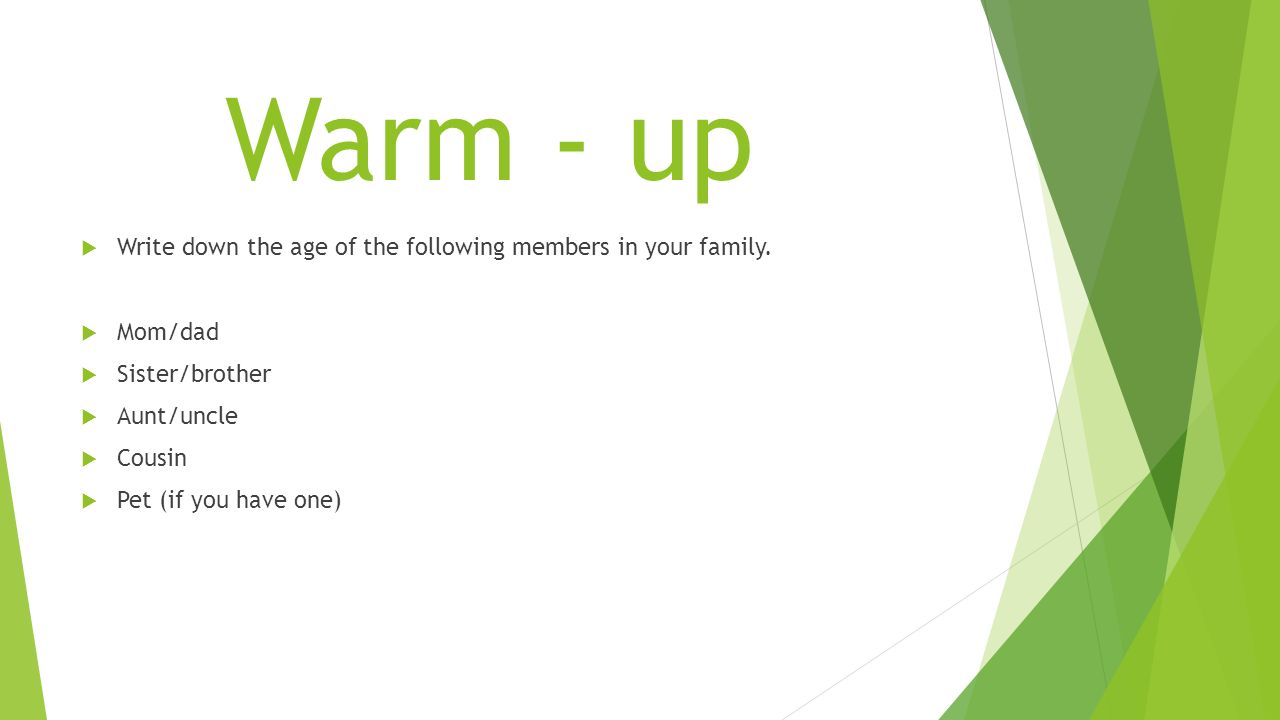 Warm - up

Write down the age of the following members in your family.

Mom/dad

Sister/brother

Aunt/uncle

Cousin

Pet (if you have one)